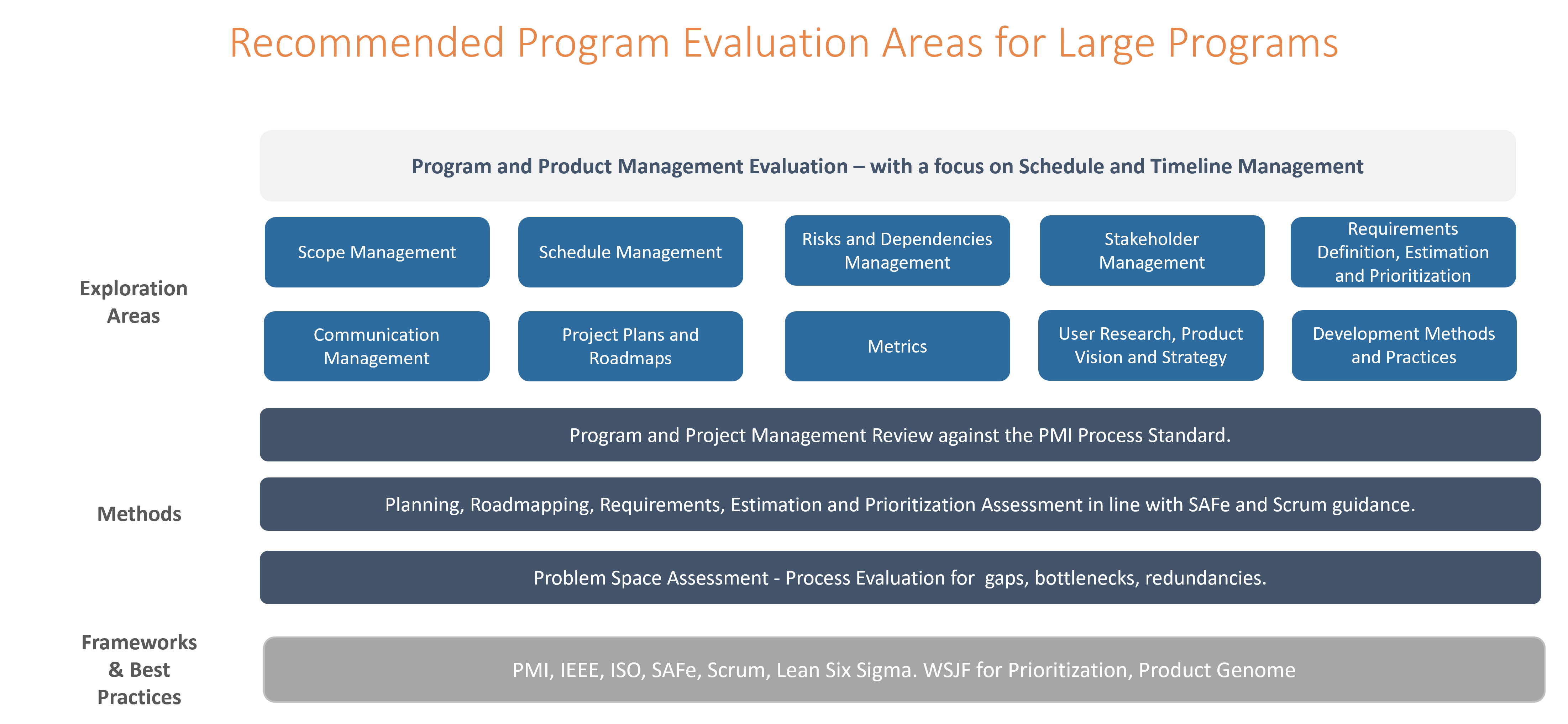 Recommended Program Evaluation Areas for Large Programs

Program and Product Management Evaluation – with a focus on Schedule and Timeline Management

Exploration Areas

Scope Management

Schedule Management

Risks and Dependencies Management

Stakeholder Management

Requirements Definition, Estimation and Prioritization

Communication Management

Project Plans and Roadmaps

Metrics

User Research, Product Vision and Strategy

Development Methods and Practices

Methods

Program and Project Management Review against the PMI Process Standard.

Planning, Roadmapping, Requirements, Estimation and Prioritization Assessment in line with SAFe and Scrum guidance.

Problem Space Assessment - Process Evaluation for gaps, bottlenecks, redundancies.

Frameworks & Best Practices

PMI, IEEE, ISO, SAFe, Scrum, Lean Six Sigma. WSJF for Prioritization, Product Genome